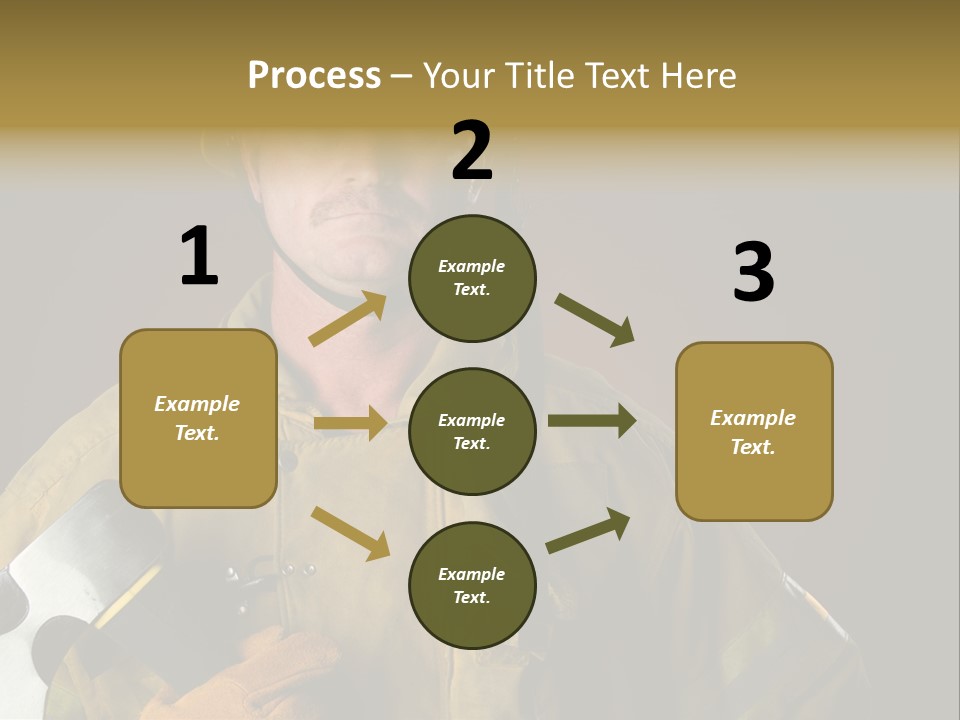 Process – Your Title Text Here

1

Example Text.

2

Example Text.

Example Text.

Example Text.

3

Example Text.